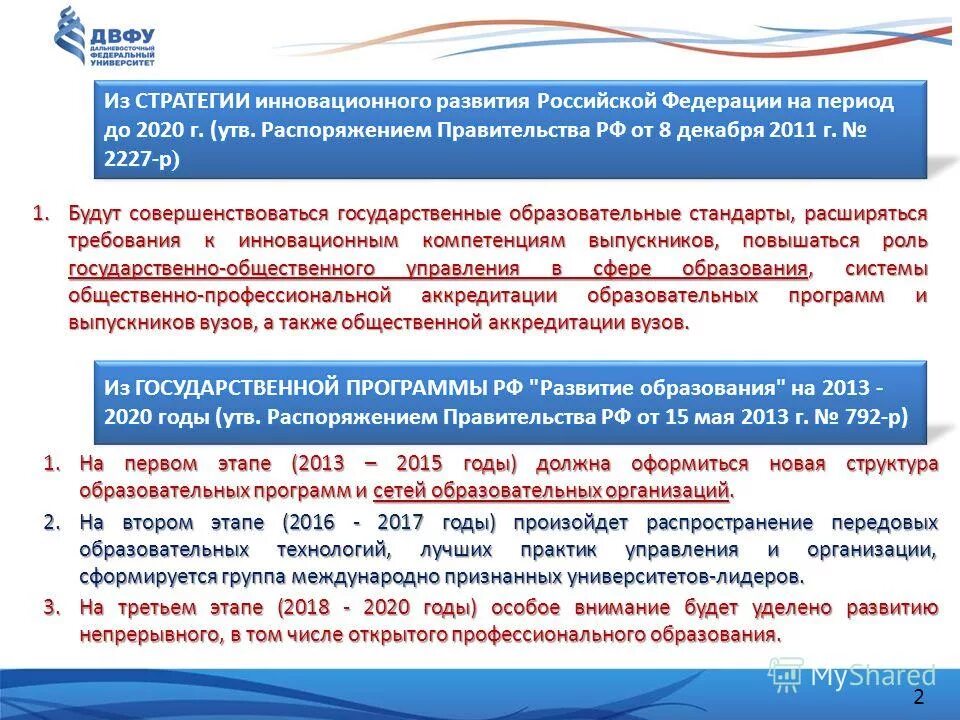 ДВФУ
ДАЛЬНЕВОСТОЧНЫЙ ФЕДЕРАЛЬНЫЙ УНИВЕРСИТЕТ

Из СТРАТЕГИИ инновационного развития Российской Федерации на период до 2020 г. (утв. Распоряжением Правительства РФ от 8 декабря 2011 г. № 2227-р)

1. Будут совершенствоваться государственные образовательные стандарты, расширяться требования к инновационным компетенциям выпускников, повышаться роль государственно-общественного управления в сфере образования, системы общественно-профессиональной аккредитации образовательных программ и выпускников вузов, а также общественной аккредитации вузов.

Из ГОСУДАРСТВЕННОЙ ПРОГРАММЫ РФ "Развитие образования" на 2013 - 2020 годы (утв. Распоряжением Правительства РФ от 15 мая 2013 г. № 792-р)

1. На первом этапе (2013 – 2015 годы) должна оформиться новая структура образовательных программ и сетей образовательных организаций.
2. На втором этапе (2016 - 2017 годы) произойдет распространение передовых образовательных технологий, лучших практик управления и организации, сформируется группа международно признанных университетов-лидеров.
3. На третьем этапе (2018 - 2020 годы) особое внимание будет уделено развитию непрерывного, в том числе открытого профессионального образования.

MyShared

2